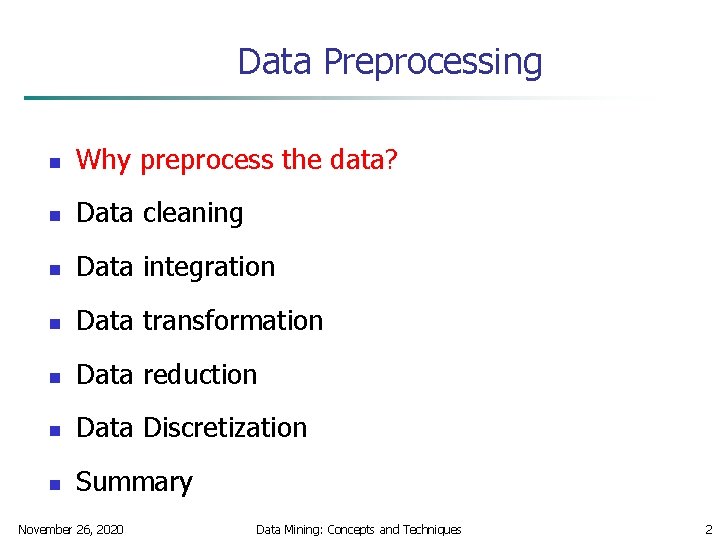 Data Preprocessing

- Why preprocess the data?
- Data cleaning
- Data integration
- Data transformation
- Data reduction
- Data Discretization
- Summary

November 26, 2020 Data Mining: Concepts and Techniques 2